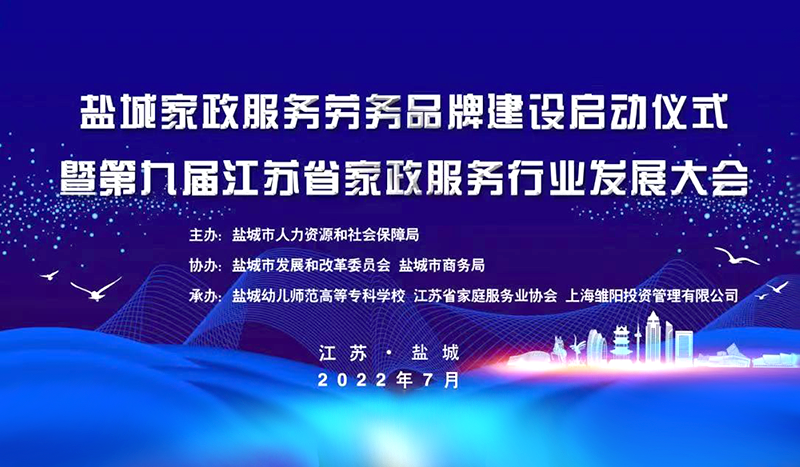 盐城家政服务劳务品牌建设启动仪式
暨第九届江苏省家政服务行业发展大会

主办：盐城市人力资源和社会保障局
协办：盐城市发展和改革委员会 盐城市商务局
承办：盐城幼儿师范高等专科学校 江苏省家庭服务业协会 上海雏阳投资管理有限公司

江苏 · 盐城
2022年7月